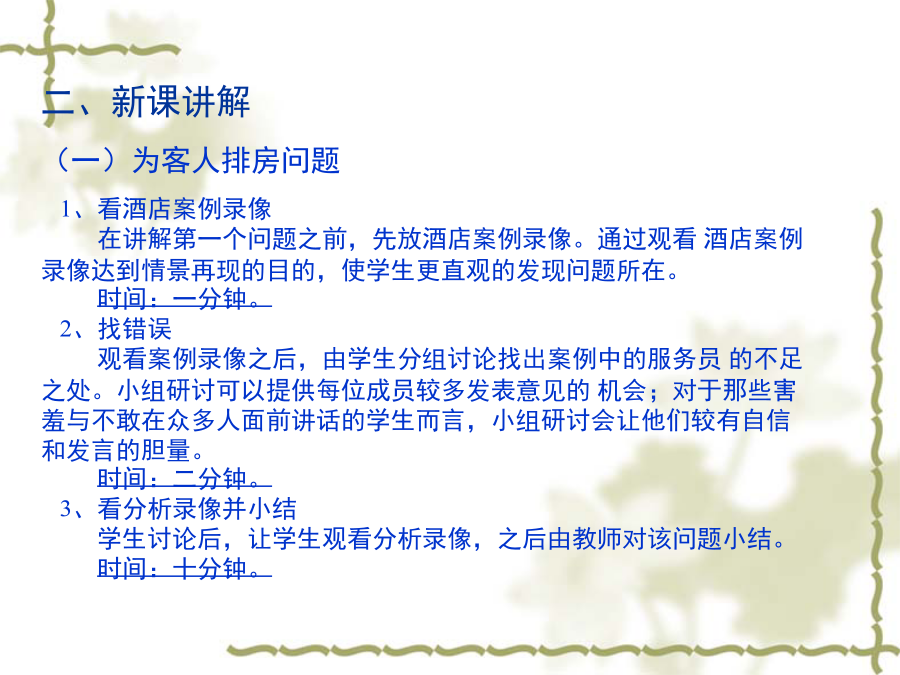 二、新课讲解

（一）为客人排房问题

1、看酒店案例录像

在讲解第一个问题之前，先放酒店案例录像。通过观看 酒店案例录像达到情景再现的目的，使学生更直观的发现问题所在。

时间：一分钟。

2、找错误

观看案例录像之后，由学生分组讨论找出案例中的服务员 的不足之处。小组研讨可以提供每位成员较多发表意见的 机会；对于那些害羞与不敢在众多人面前讲话的学生而言，小组研讨会让他们较有自信和发言的胆量。

时间：二分钟。

3、看分析录像并小结

学生讨论后，让学生观看分析录像，之后由教师对该问题小结。

时间：十分钟。